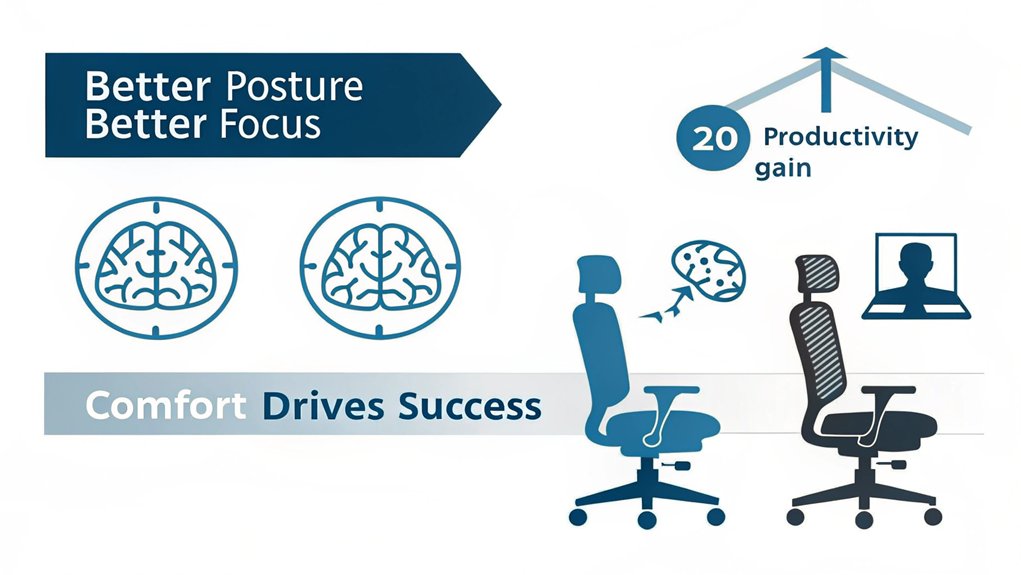 Better Posture
Better Focus

20 Productivity gain

Comfort Drives Success